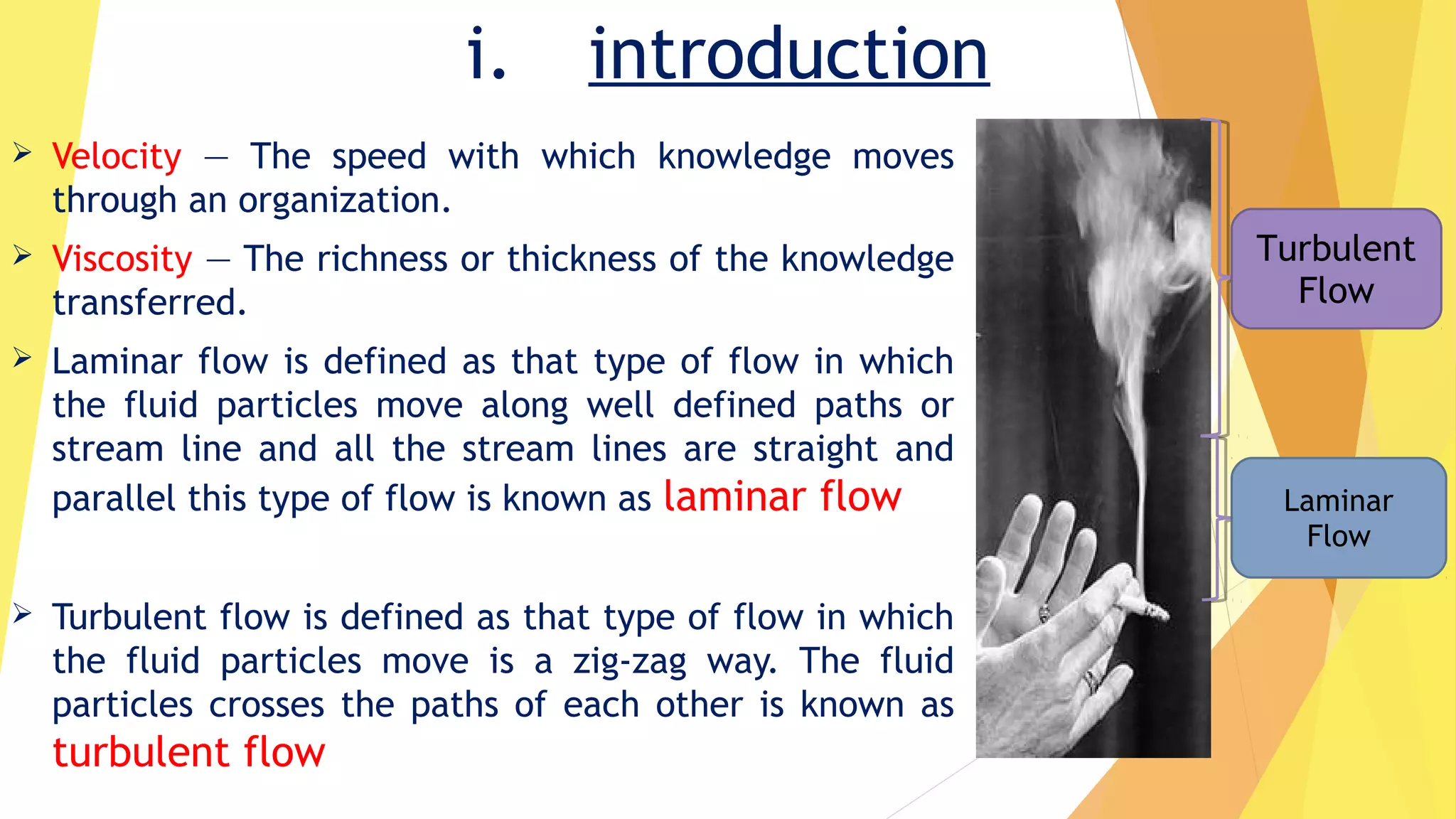 i. introduction

➢ Velocity – The speed with which knowledge moves through an organization.

➢ Viscosity – The richness or thickness of the knowledge transferred.

➢ Laminar flow is defined as that type of flow in which the fluid particles move along well defined paths or stream line and all the stream lines are straight and parallel this type of flow is known as laminar flow

➢ Turbulent flow is defined as that type of flow in which the fluid particles move is a zig-zag way. The fluid particles crosses the paths of each other is known as turbulent flow

Turbulent Flow

Laminar Flow